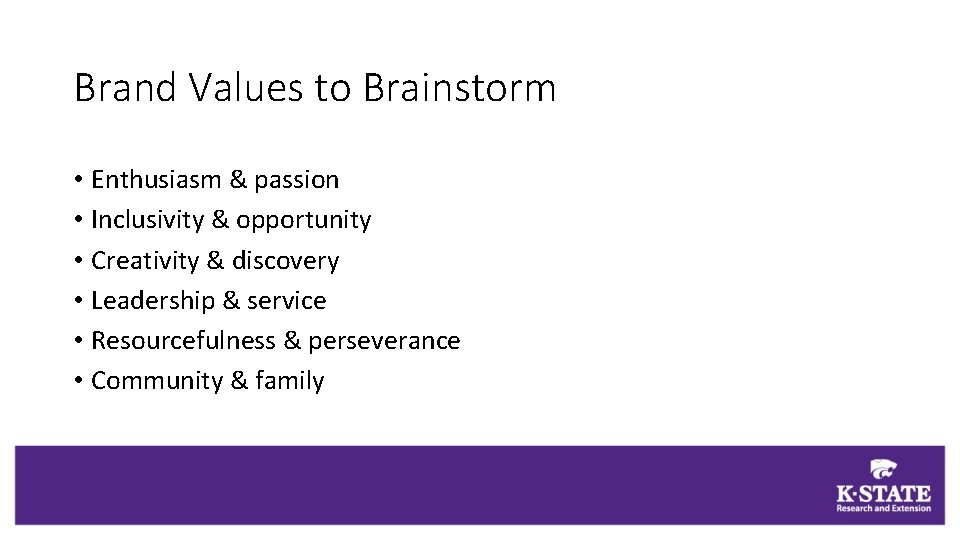 Brand Values to Brainstorm

• Enthusiasm & passion
• Inclusivity & opportunity
• Creativity & discovery
• Leadership & service
• Resourcefulness & perseverance
• Community & family

K·STATE
Research and Extension